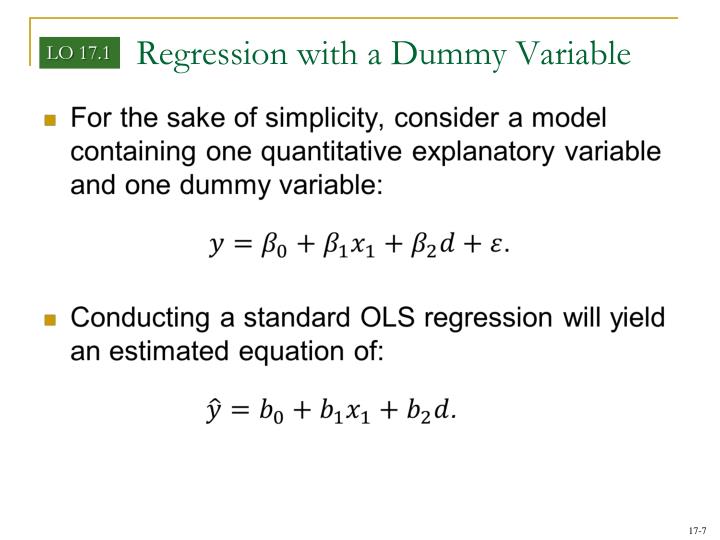 LO 17.1 Regression with a Dummy Variable

For the sake of simplicity, consider a model containing one quantitative explanatory variable and one dummy variable:

$y = \beta_0 + \beta_1 x_1 + \beta_2 d + \varepsilon.$

Conducting a standard OLS regression will yield an estimated equation of:

$\hat{y} = b_0 + b_1 x_1 + b_2 d.$

17-7